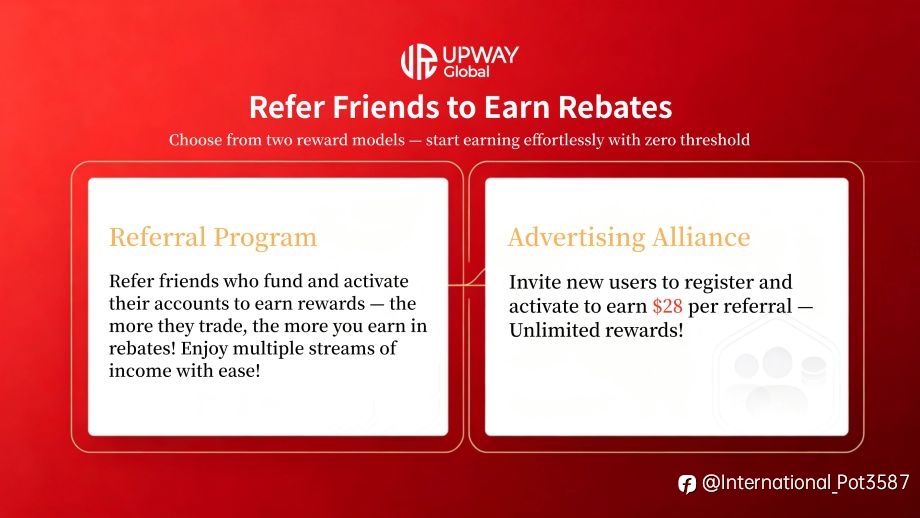 UPWAY Global

Refer Friends to Earn Rebates

Choose from two reward models — start earning effortlessly with zero threshold

Referral Program

Refer friends who fund and activate their accounts to earn rewards — the more they trade, the more you earn in rebates! Enjoy multiple streams of income with ease!

Advertising Alliance

Invite new users to register and activate to earn $28 per referral — Unlimited rewards!

@International_Pot3587